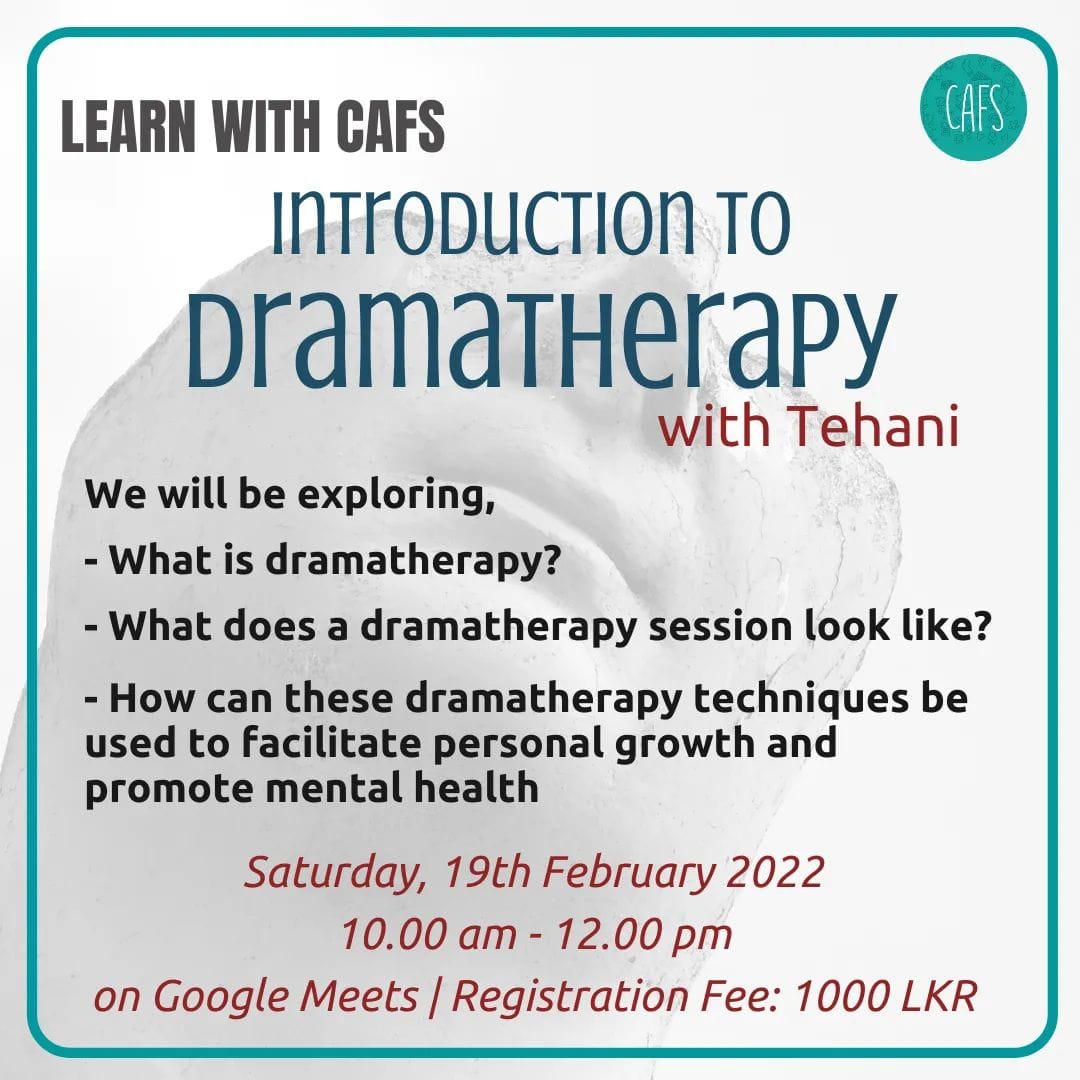 LEARN WITH CAFS

CAFS

INTRODUCTION TO
DRAMATHERAPY
with Tehani

We will be exploring,

- What is dramatherapy?

- What does a dramatherapy session look like?

- How can these dramatherapy techniques be used to facilitate personal growth and promote mental health

Saturday, 19th February 2022
10.00 am - 12.00 pm
on Google Meets | Registration Fee: 1000 LKR